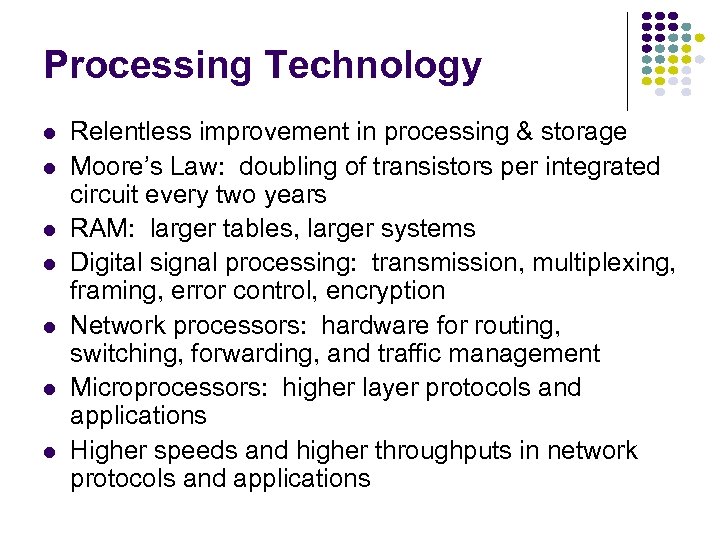 Processing Technology

- Relentless improvement in processing & storage
- Moore's Law: doubling of transistors per integrated circuit every two years
- RAM: larger tables, larger systems
- Digital signal processing: transmission, multiplexing, framing, error control, encryption
- Network processors: hardware for routing, switching, forwarding, and traffic management
- Microprocessors: higher layer protocols and applications
- Higher speeds and higher throughputs in network protocols and applications